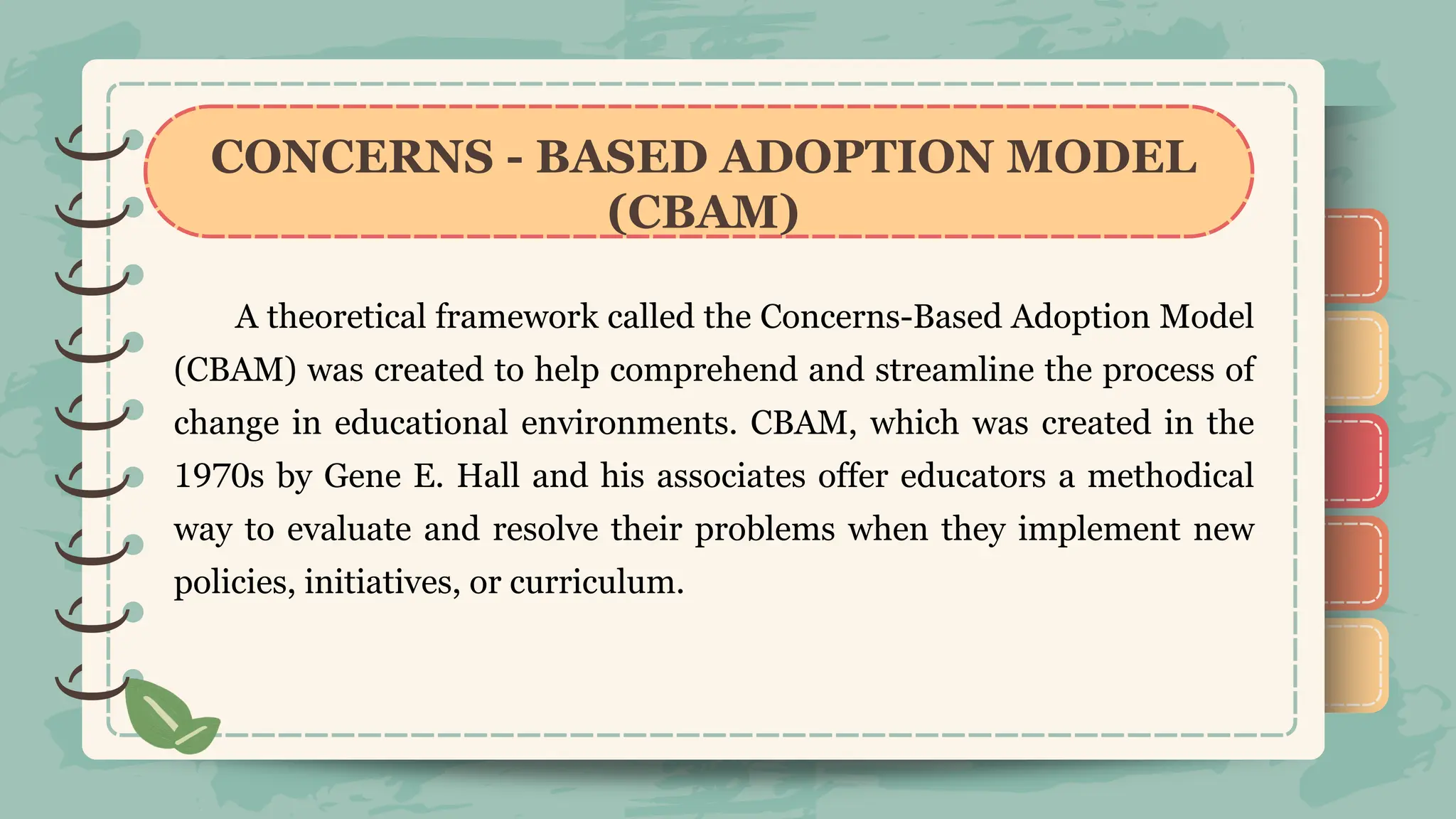 CONCERNS - BASED ADOPTION MODEL (CBAM)

A theoretical framework called the Concerns-Based Adoption Model (CBAM) was created to help comprehend and streamline the process of change in educational environments. CBAM, which was created in the 1970s by Gene E. Hall and his associates offer educators a methodical way to evaluate and resolve their problems when they implement new policies, initiatives, or curriculum.